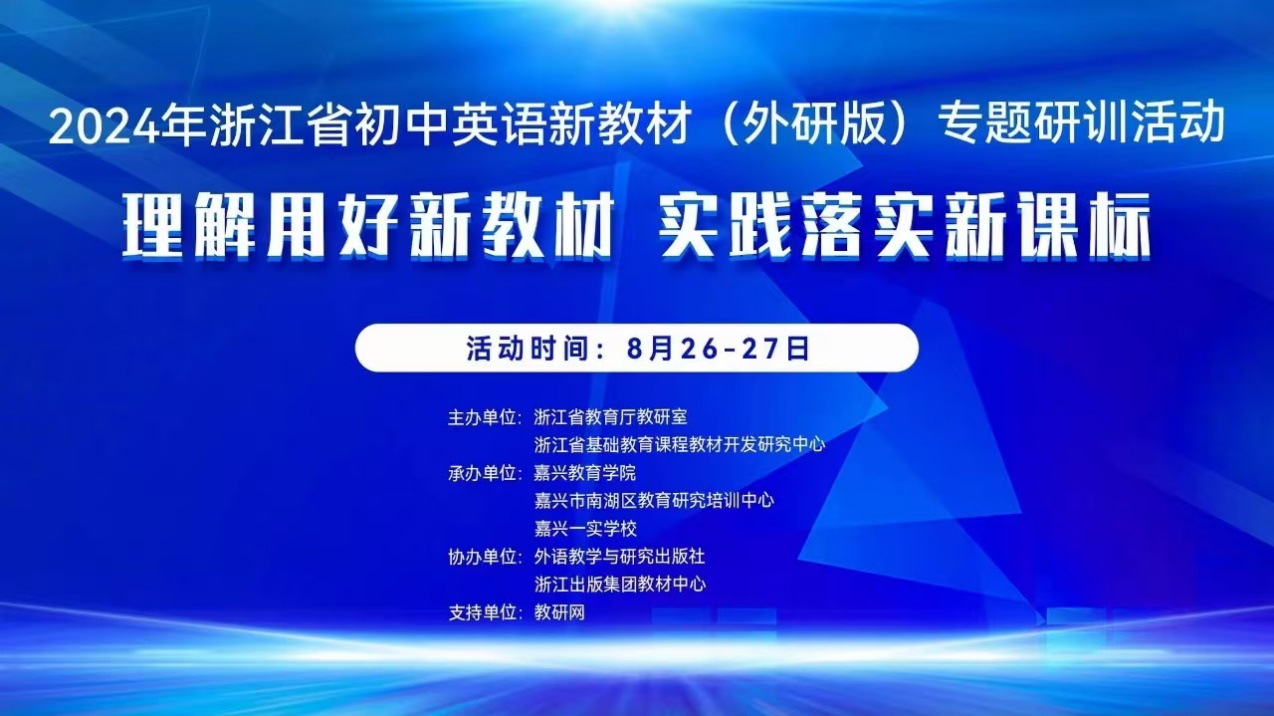 2024年浙江省初中英语新教材（外研版）专题研训活动

理解用好新教材 实践落实新课标

活动时间：8月26-27日

主办单位：浙江省教育厅教研室
浙江省基础教育课程教材开发研究中心
承办单位：嘉兴教育学院
嘉兴市南湖区教育研究培训中心
嘉兴一实学校
协办单位：外语教学与研究出版社
浙江出版集团教材中心
支持单位：教研网